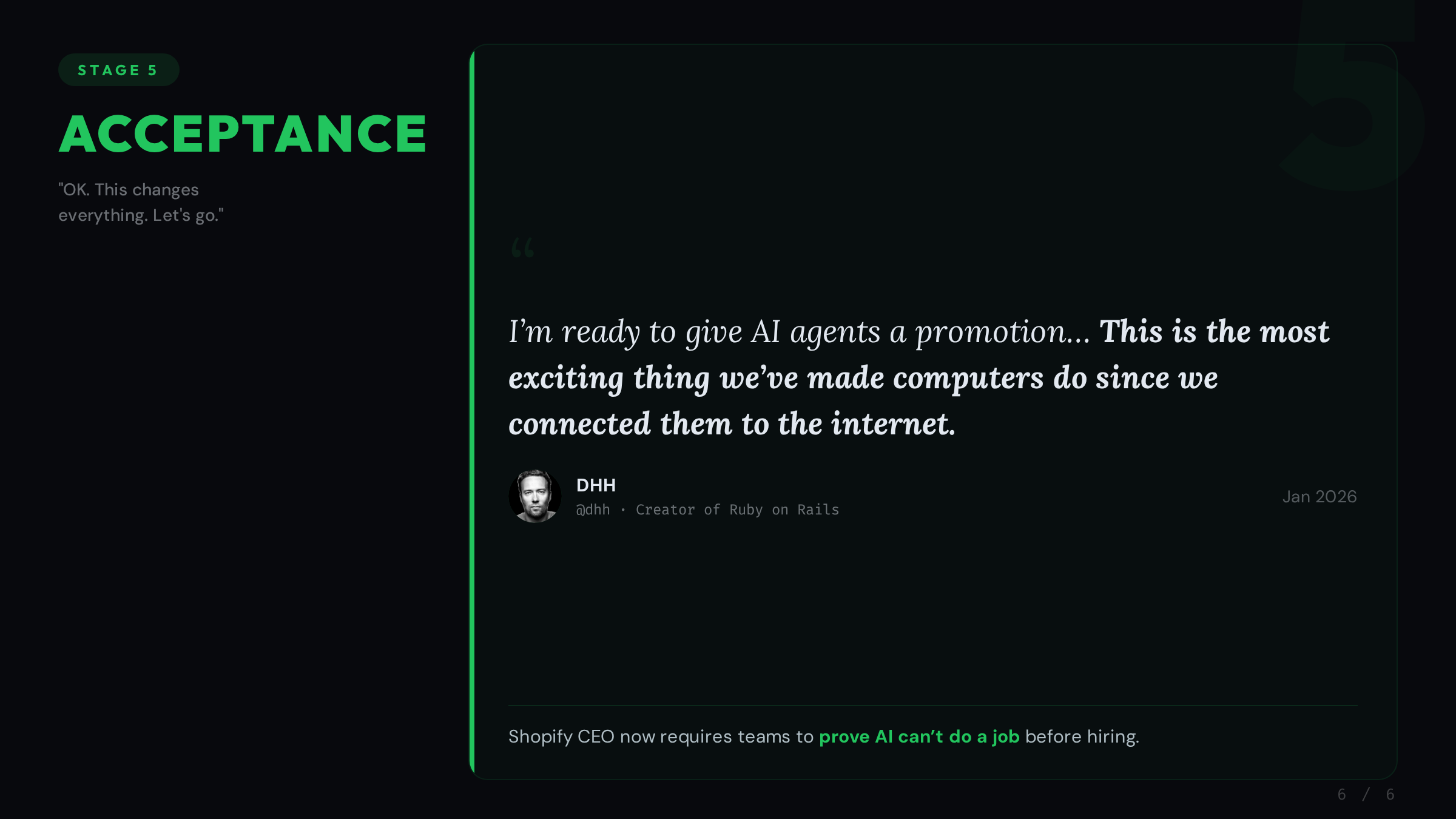 STAGE 5

ACCEPTANCE

"OK. This changes everything. Let's go."

5

“

I’m ready to give AI agents a promotion… This is the most exciting thing we’ve made computers do since we connected them to the internet.

DHH
@dhh · Creator of Ruby on Rails

Jan 2026

Shopify CEO now requires teams to prove AI can’t do a job before hiring.

6 / 6